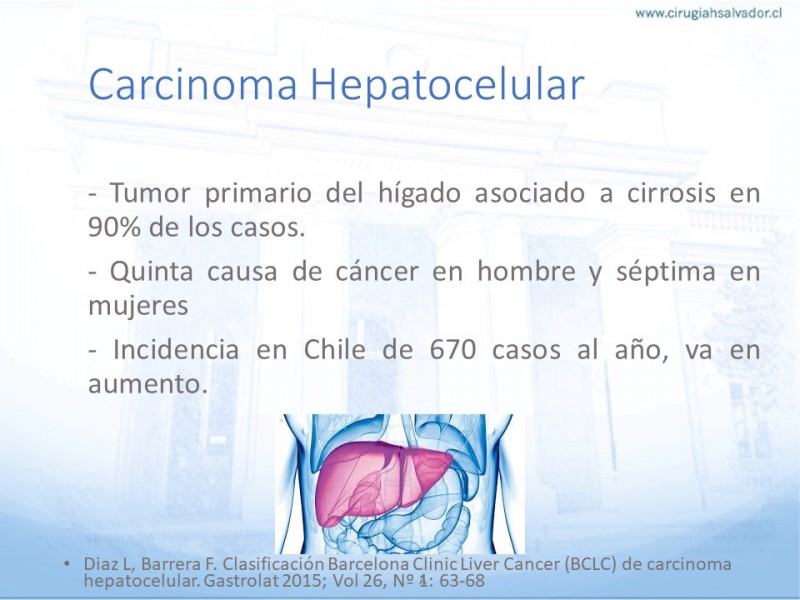 www.cirugiahsalvador.cl

Carcinoma Hepatocelular

- Tumor primario del hígado asociado a cirrosis en 90% de los casos.

- Quinta causa de cáncer en hombre y séptima en mujeres

- Incidencia en Chile de 670 casos al año, va en aumento.

• Diaz L, Barrera F. Clasificación Barcelona Clinic Liver Cancer (BCLC) de carcinoma hepatocelular. Gastrolat 2015; Vol 26, Nº 1: 63-68